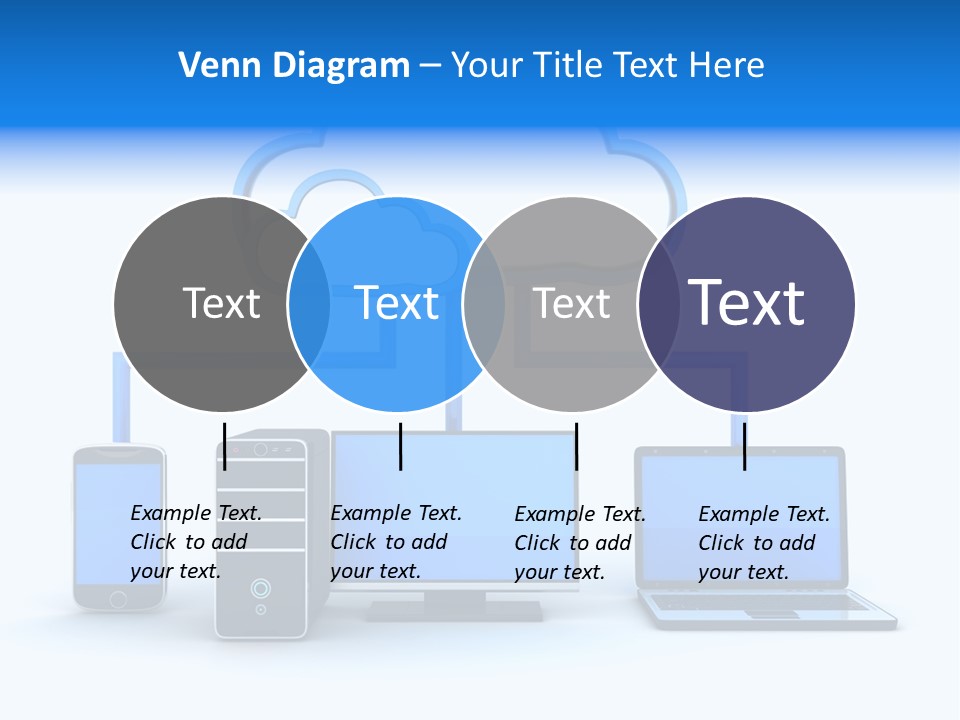 Venn Diagram – Your Title Text Here

Text

Text

Text

Text

Example Text. Click to add your text.

Example Text. Click to add your text.

Example Text. Click to add your text.

Example Text. Click to add your text.